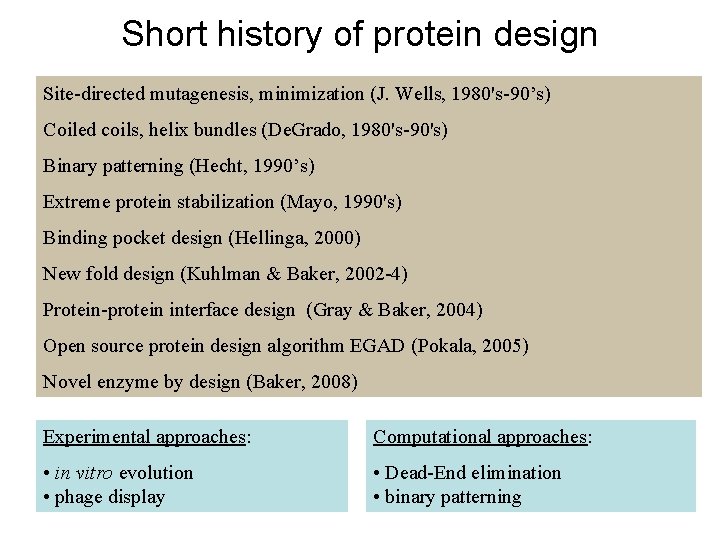 Short history of protein design

Site-directed mutagenesis, minimization (J. Wells, 1980's-90's)

Coiled coils, helix bundles (DeGrado, 1980's-90's)

Binary patterning (Hecht, 1990's)

Extreme protein stabilization (Mayo, 1990's)

Binding pocket design (Hellinga, 2000)

New fold design (Kuhlman & Baker, 2002-4)

Protein-protein interface design (Gray & Baker, 2004)

Open source protein design algorithm EGAD (Pokala, 2005)

Novel enzyme by design (Baker, 2008)

Experimental approaches:

• in vitro evolution
• phage display

Computational approaches:

• Dead-End elimination
• binary patterning